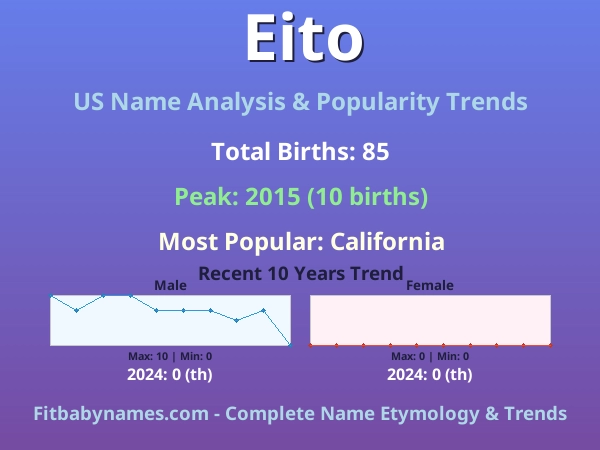 Eito

US Name Analysis & Popularity Trends

Total Births: 85

Peak: 2015 (10 births)

Most Popular: California

Recent 10 Years Trend

Male

Max: 10 | Min: 0

2024: 0 (th)

Female

Max: 0 | Min: 0

2024: 0 (th)

Fitbabynames.com - Complete Name Etymology & Trends